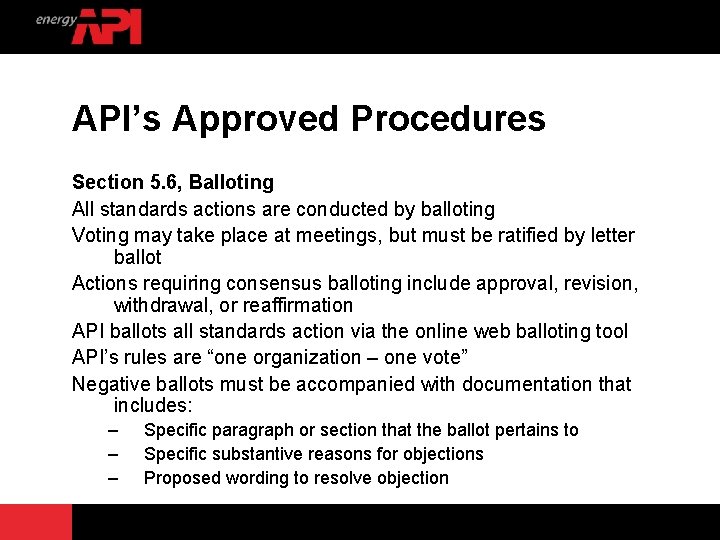 energy API

API's Approved Procedures

Section 5.6, Balloting

All standards actions are conducted by balloting

Voting may take place at meetings, but must be ratified by letter ballot

Actions requiring consensus balloting include approval, revision, withdrawal, or reaffirmation

API ballots all standards action via the online web balloting tool

API's rules are "one organization – one vote"

Negative ballots must be accompanied with documentation that includes:

– Specific paragraph or section that the ballot pertains to
– Specific substantive reasons for objections
– Proposed wording to resolve objection